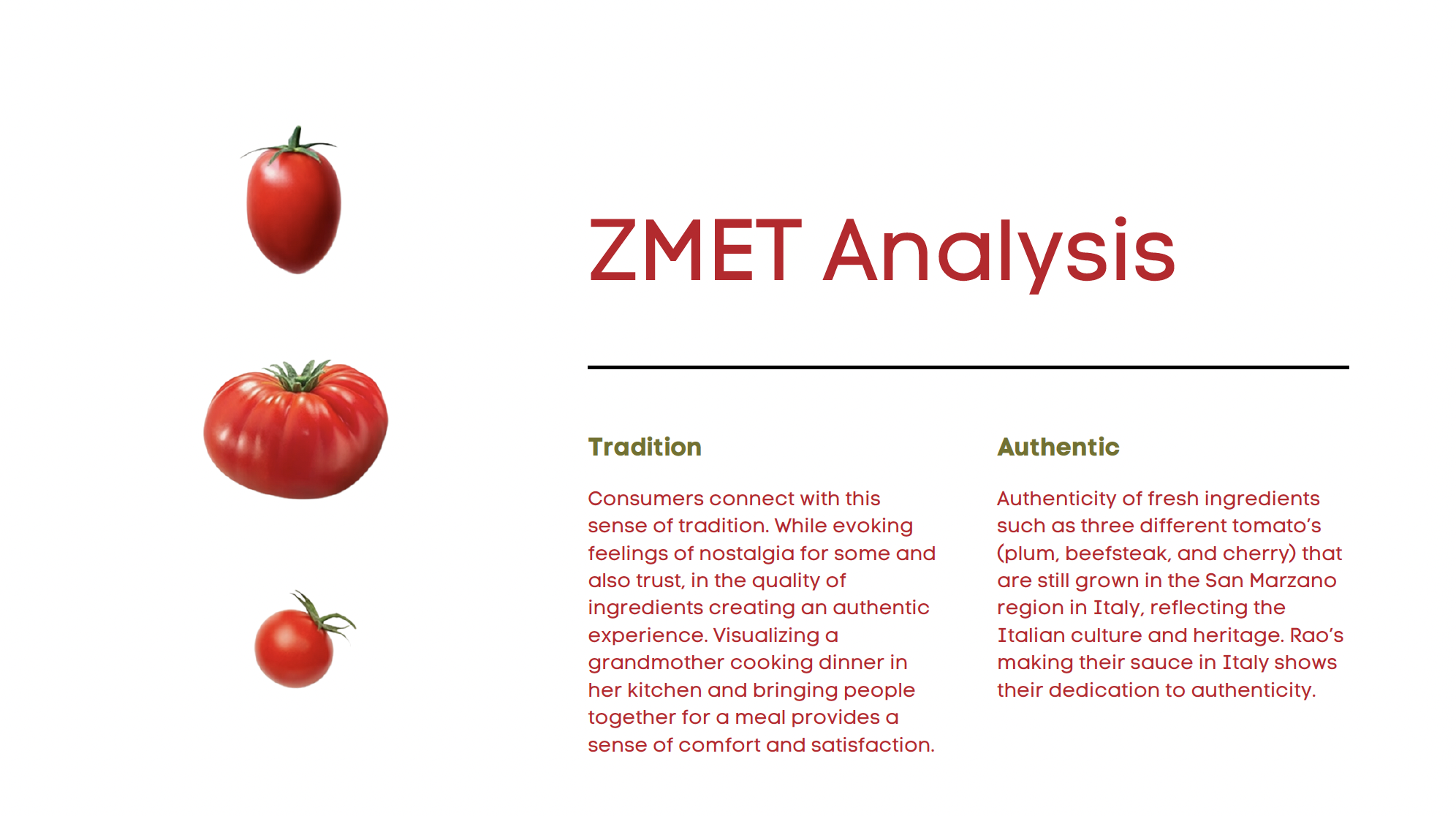 ZMET Analysis

Tradition

Consumers connect with this sense of tradition. While evoking feelings of nostalgia for some and also trust, in the quality of ingredients creating an authentic experience. Visualizing a grandmother cooking dinner in her kitchen and bringing people together for a meal provides a sense of comfort and satisfaction.

Authentic

Authenticity of fresh ingredients such as three different tomato's (plum, beefsteak, and cherry) that are still grown in the San Marzano region in Italy, reflecting the Italian culture and heritage. Rao's making their sauce in Italy shows their dedication to authenticity.